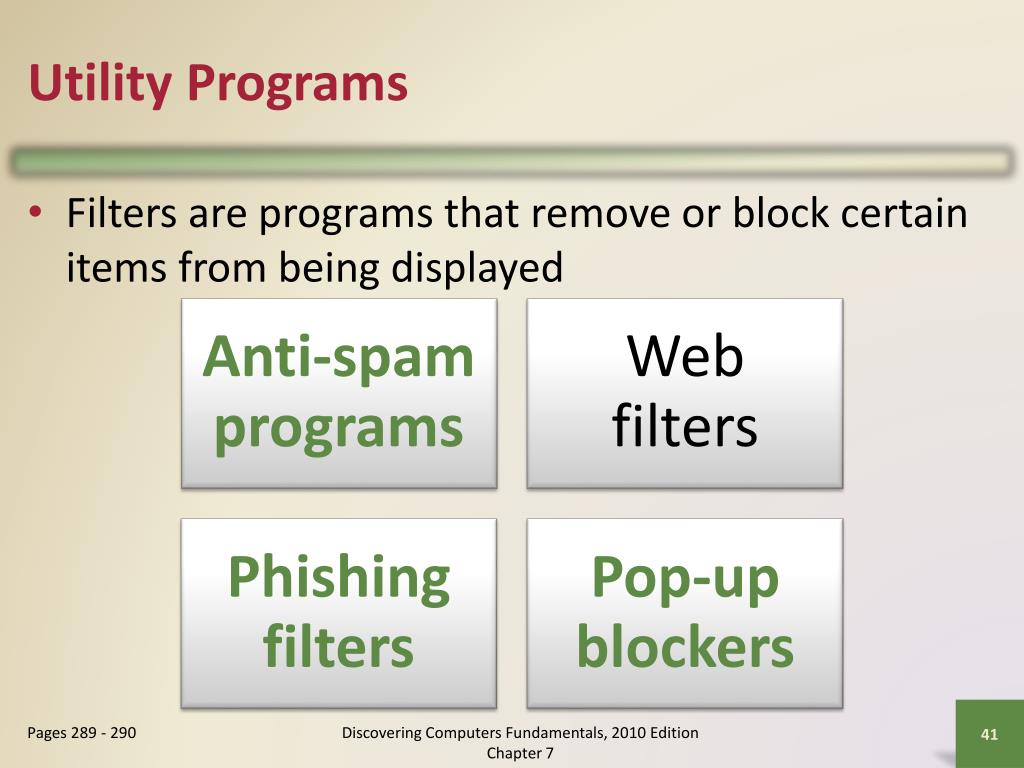 Utility Programs

• Filters are programs that remove or block certain items from being displayed

Anti-spam programs

Web filters

Phishing filters

Pop-up blockers

Pages 289 - 290

Discovering Computers Fundamentals, 2010 Edition
Chapter 7

41